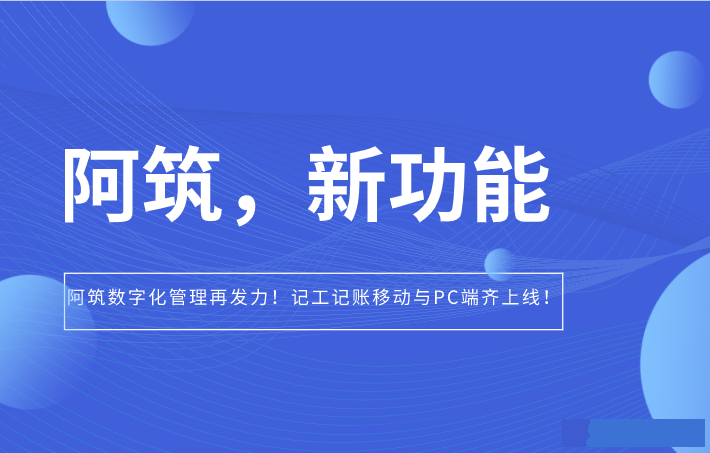 阿筑，新功能

阿筑数字化管理再发力！记工记账移动与PC端齐上线！